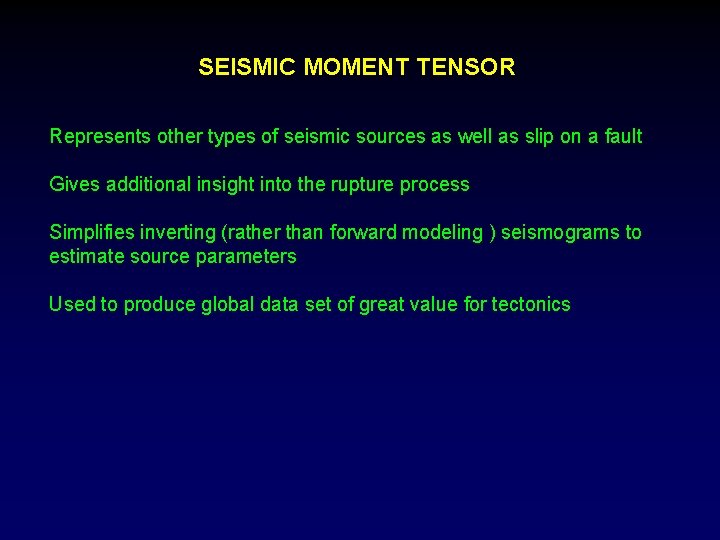 SEISMIC MOMENT TENSOR

Represents other types of seismic sources as well as slip on a fault

Gives additional insight into the rupture process

Simplifies inverting (rather than forward modeling ) seismograms to estimate source parameters

Used to produce global data set of great value for tectonics